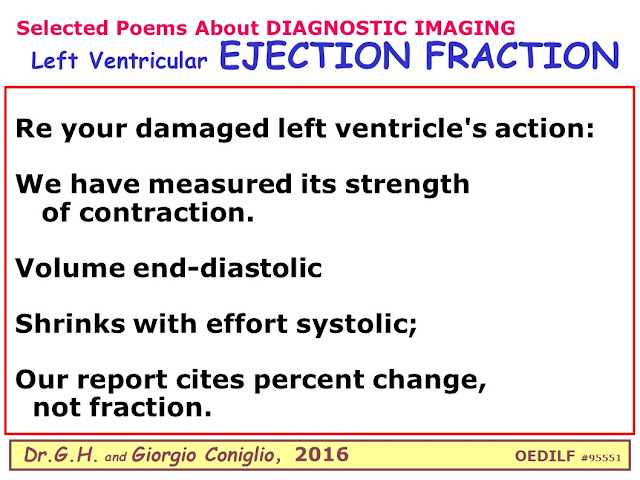 Selected Poems About DIAGNOSTIC IMAGING
Left Ventricular EJECTION FRACTION

Re your damaged left ventricle's action:

We have measured its strength of contraction.

Volume end-diastolic

Shrinks with effort systolic;

Our report cites percent change, not fraction.

Dr.G.H. and Giorgio Coniglio, 2016 OEDILF #95551